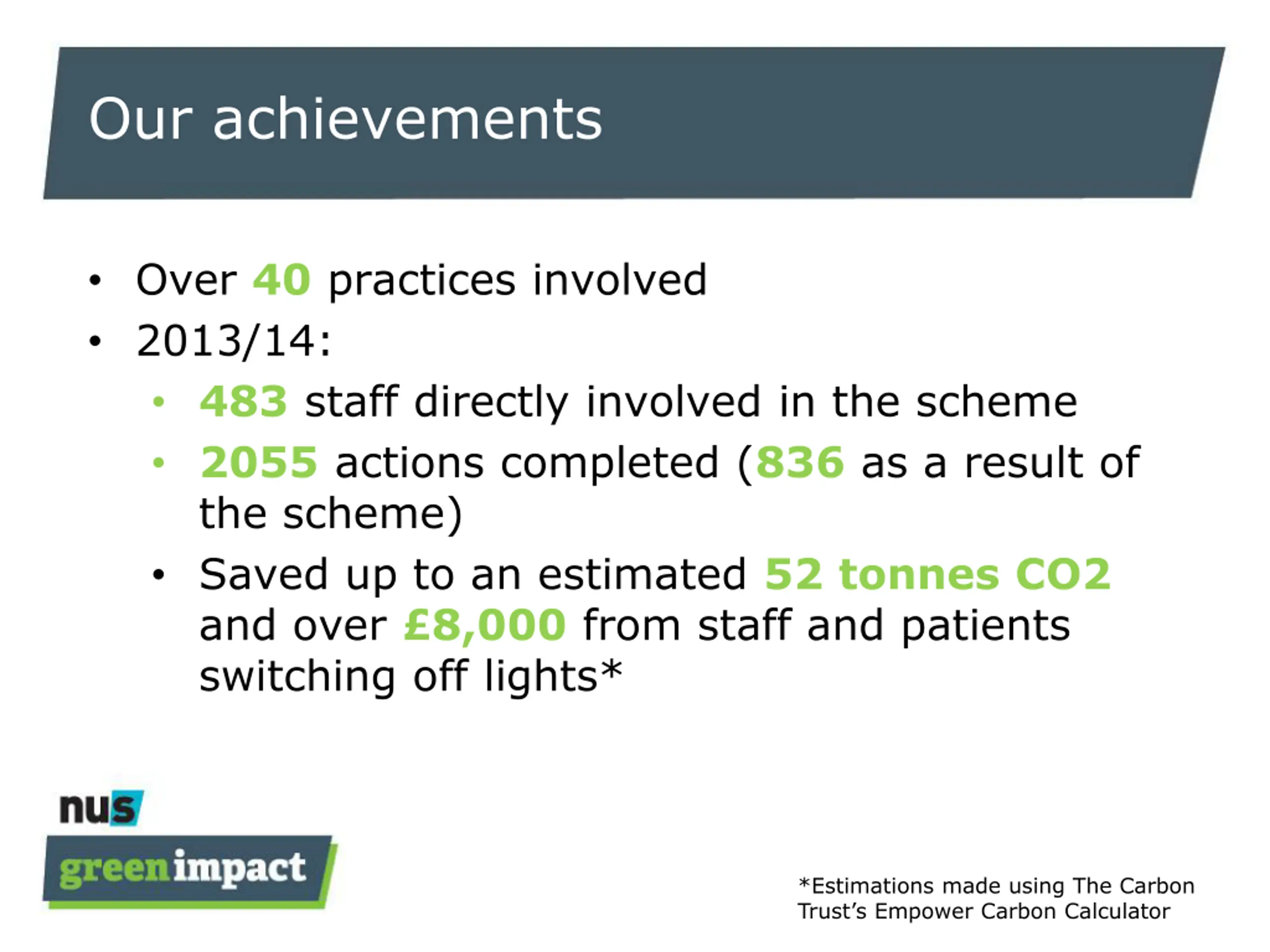 Our achievements

• Over 40 practices involved
• 2013/14:
  • 483 staff directly involved in the scheme
  • 2055 actions completed (836 as a result of the scheme)
  • Saved up to an estimated 52 tonnes CO2 and over £8,000 from staff and patients switching off lights*

nus
green impact

*Estimations made using The Carbon Trust's Empower Carbon Calculator